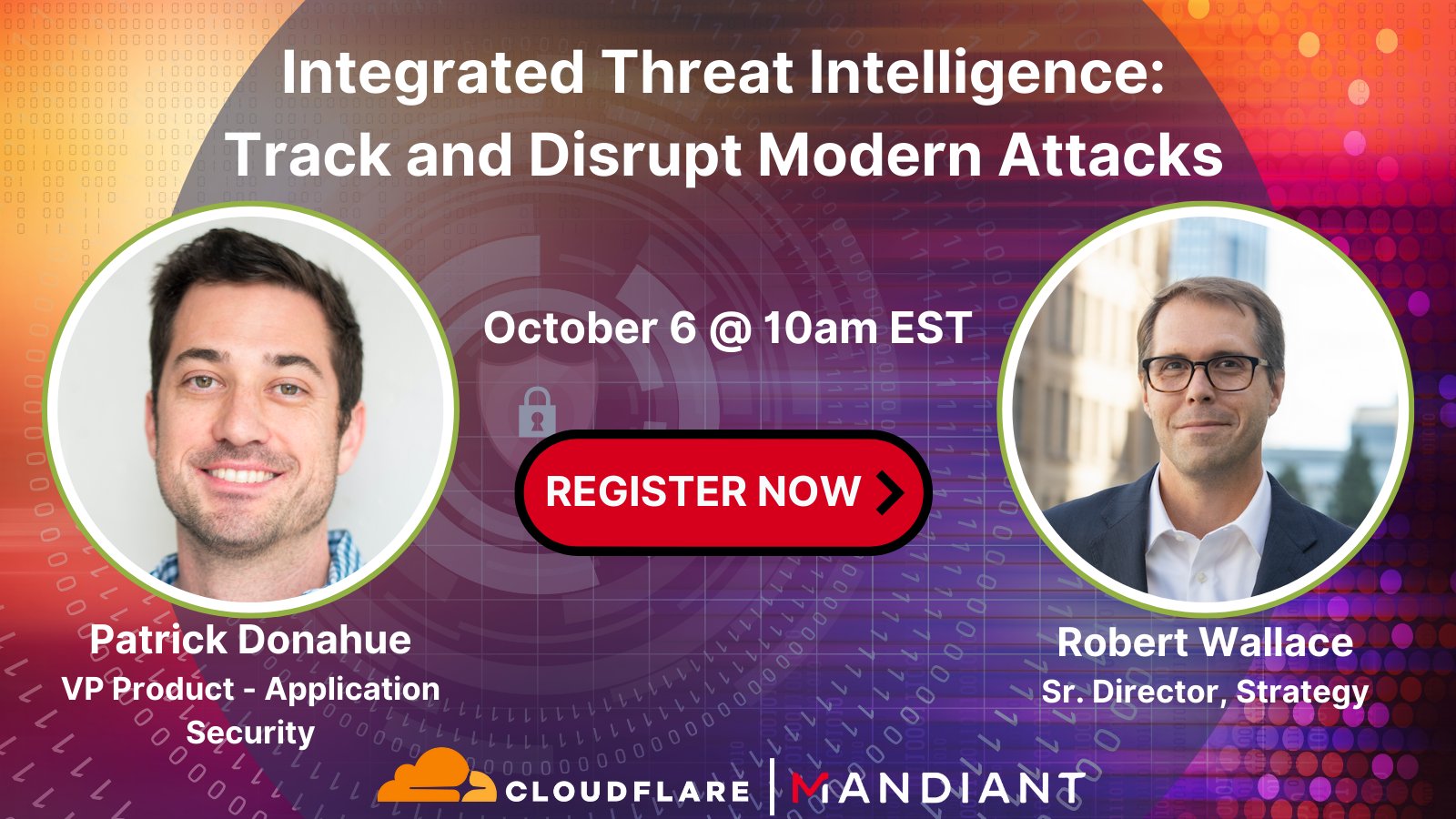 Integrated Threat Intelligence: Track and Disrupt Modern Attacks

October 6 @ 10am EST

REGISTER NOW

Patrick Donahue
VP Product - Application Security

Robert Wallace
Sr. Director, Strategy

CLOUDFLARE | MANDIANT